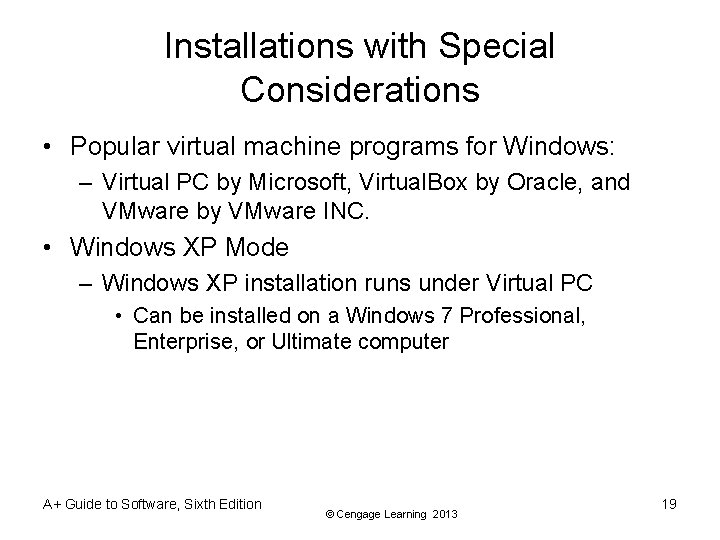 Installations with Special Considerations

• Popular virtual machine programs for Windows:
– Virtual PC by Microsoft, VirtualBox by Oracle, and VMware by VMware INC.

• Windows XP Mode
– Windows XP installation runs under Virtual PC
• Can be installed on a Windows 7 Professional, Enterprise, or Ultimate computer

A+ Guide to Software, Sixth Edition

© Cengage Learning 2013

19